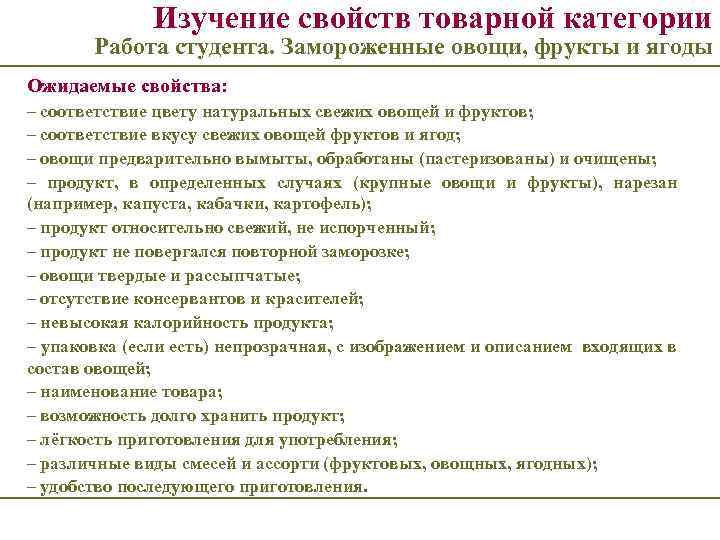 Изучение свойств товарной категории
Работа студента. Замороженные овощи, фрукты и ягоды

Ожидаемые свойства:
– соответствие цвету натуральных свежих овощей и фруктов;
– соответствие вкусу свежих овощей фруктов и ягод;
– овощи предварительно вымыты, обработаны (пастеризованы) и очищены;
– продукт, в определенных случаях (крупные овощи и фрукты), нарезан (например, капуста, кабачки, картофель);
– продукт относительно свежий, не испорченный;
– продукт не повергался повторной заморозке;
– овощи твердые и рассыпчатые;
– отсутствие консервантов и красителей;
– невысокая калорийность продукта;
– упаковка (если есть) непрозрачная, с изображением и описанием входящих в состав овощей;
– наименование товара;
– возможность долго хранить продукт;
– лёгкость приготовления для употребления;
– различные виды смесей и ассорти (фруктовых, овощных, ягодных);
– удобство последующего приготовления.